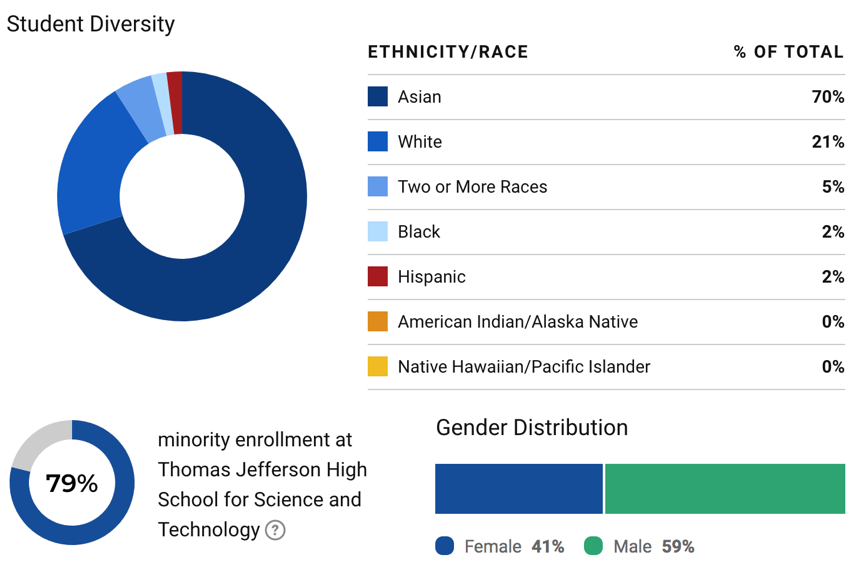 Student Diversity

| ETHNICITY/RACE | % OF TOTAL |
|---|---|
| Asian | 70% |
| White | 21% |
| Two or More Races | 5% |
| Black | 2% |
| Hispanic | 2% |
| American Indian/Alaska Native | 0% |
| Native Hawaiian/Pacific Islander | 0% |

79%

minority enrollment at Thomas Jefferson High School for Science and Technology ?

Gender Distribution

Female 41% Male 59%